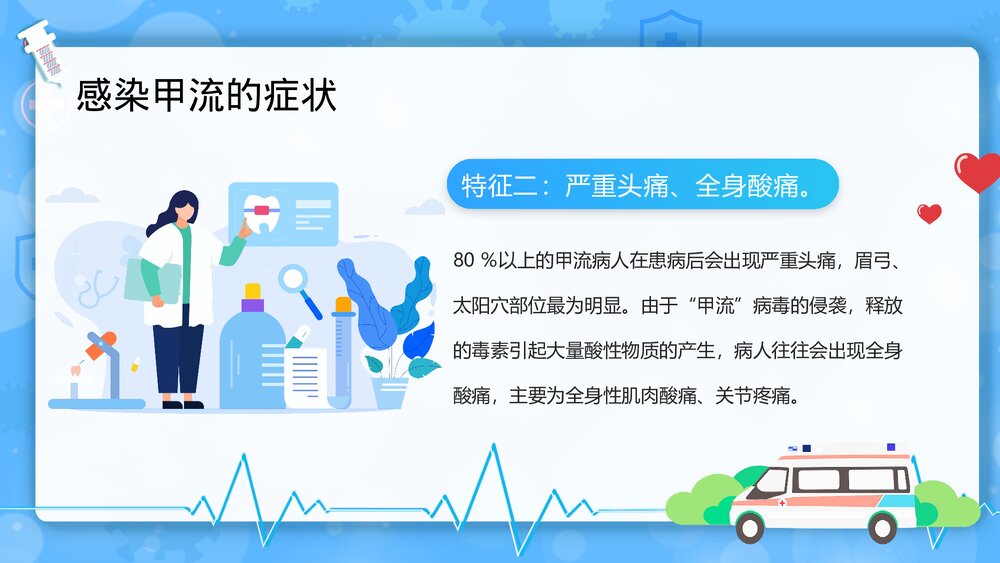 感染甲流的症状

特征二：严重头痛、全身酸痛。

80 %以上的甲流病人在患病后会出现严重头痛，眉弓、太阳穴部位最为明显。由于“甲流”病毒的侵袭，释放的毒素引起大量酸性物质的产生，病人往往会出现全身酸痛，主要为全身性肌肉酸痛、关节疼痛。